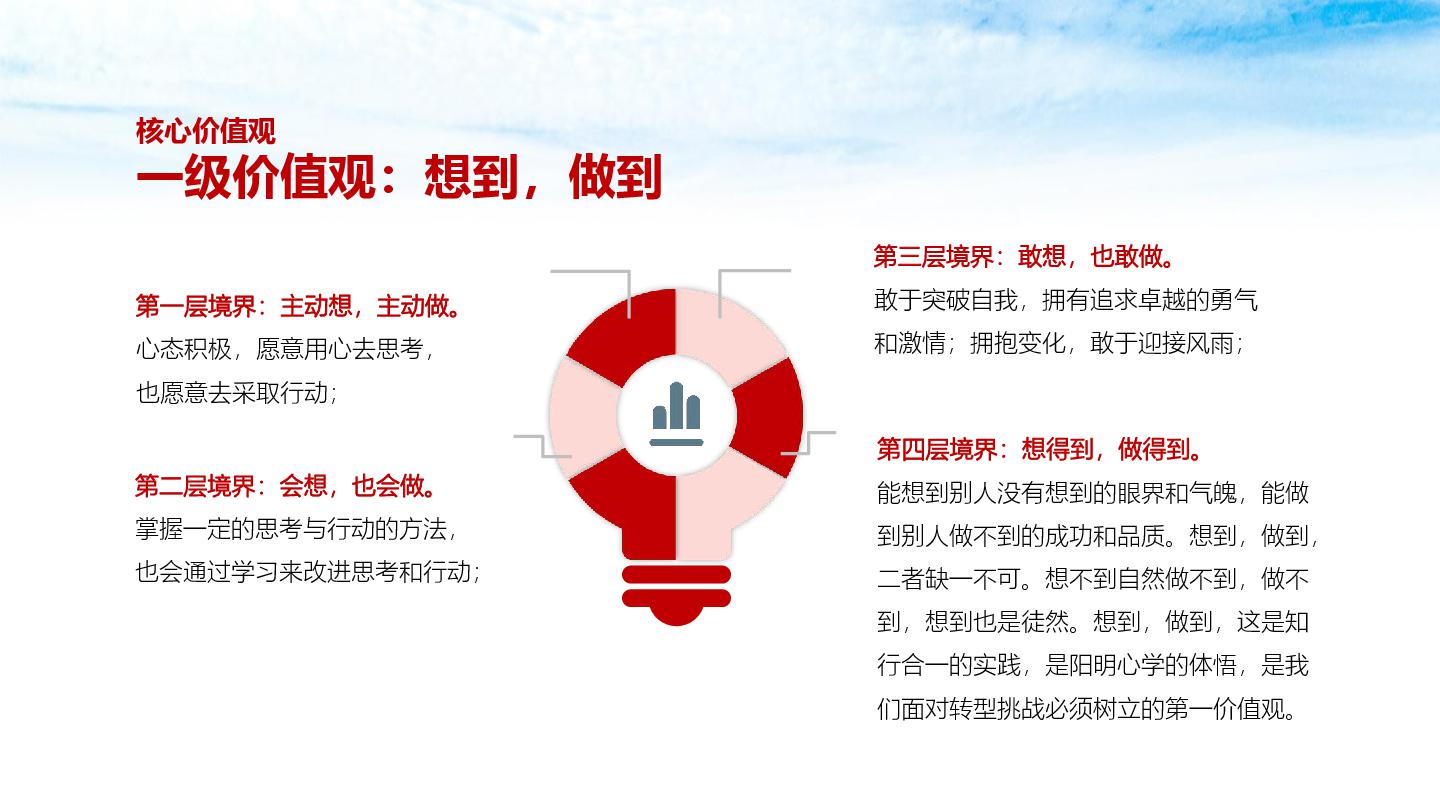 核心价值观
一级价值观：想到，做到

第一层境界：主动想，主动做。
心态积极，愿意用心去思考，也愿意去采取行动；

第二层境界：会想，也会做。
掌握一定的思考与行动的方法，也会通过学习来改进思考和行动；

第三层境界：敢想，也敢做。
敢于突破自我，拥有追求卓越的勇气和激情；拥抱变化，敢于迎接风雨；

第四层境界：想得到，做得到。
能想到别人没有想到的眼界和气魄，能做到别人做不到的成功和品质。想到，做到，二者缺一不可。想不到自然做不到，做不到，想到也是徒然。想到，做到，这是知行合一的实践，是阳明心学的体悟，是我们面对转型挑战必须树立的第一价值观。